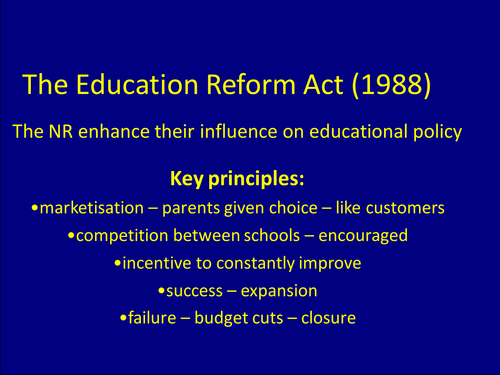 The Education Reform Act (1988)

The NR enhance their influence on educational policy

Key principles:

•marketisation – parents given choice – like customers

•competition between schools – encouraged

•incentive to constantly improve

•success – expansion

•failure – budget cuts – closure